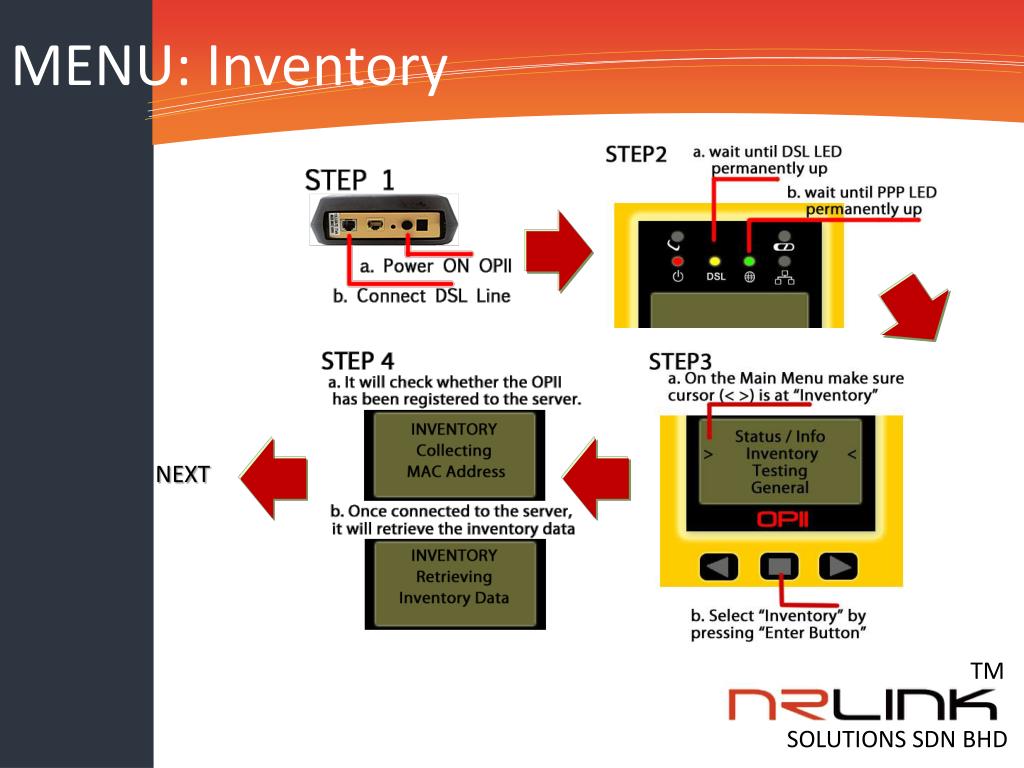 MENU: Inventory

STEP 1

a. Power ON OPII
b. Connect DSL Line

STEP2

a. wait until DSL LED permanently up

b. wait until PPP LED permanently up

DSL

STEP3

a. On the Main Menu make sure cursor (< >) is at "Inventory"

Status / Info
> Inventory <
Testing
General

OPII

b. Select "Inventory" by pressing "Enter Button"

STEP 4

a. It will check whether the OPII has been registered to the server.

INVENTORY
Collecting
MAC Address

b. Once connected to the server, it will retrieve the inventory data

INVENTORY
Retrieving
Inventory Data

NEXT

TM
NRLINK
SOLUTIONS SDN BHD